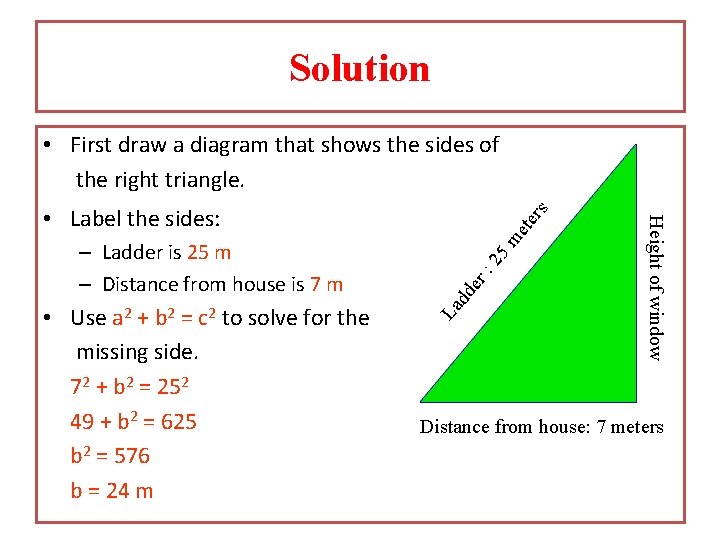 Solution

• First draw a diagram that shows the sides of the right triangle.

• Label the sides:
  – Ladder is 25 m
  – Distance from house is 7 m

• Use $a^2 + b^2 = c^2$ to solve for the missing side.

$7^2 + b^2 = 25^2$

$49 + b^2 = 625$

$b^2 = 576$

$b = 24$ m

Ladder : 25 meters

Height of window

Distance from house: 7 meters